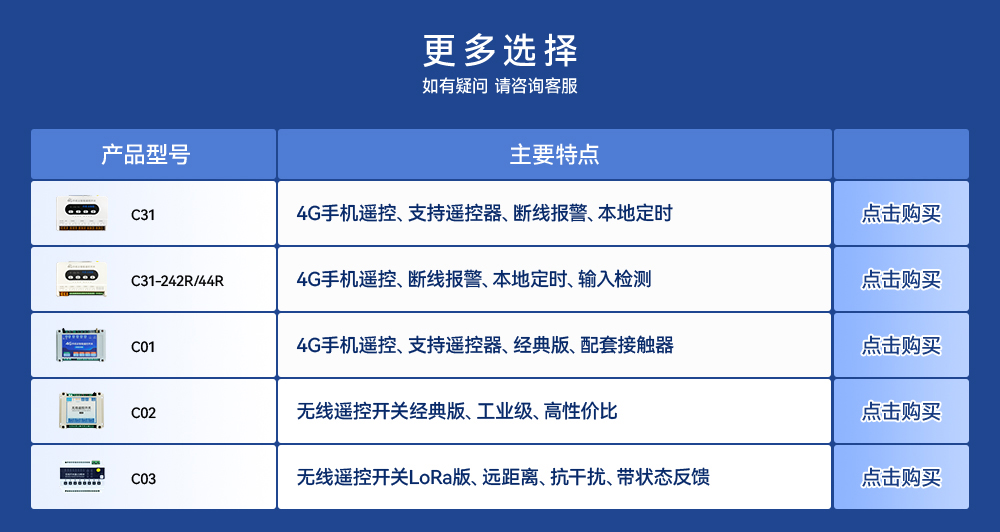 更多选择
如有疑问 请咨询客服

| 产品型号 | 主要特点 | |
|---|---|---|
| C31 | 4G手机遥控、支持遥控器、断线报警、本地定时 | 点击购买 |
| C31-242R/44R | 4G手机遥控、断线报警、本地定时、输入检测 | 点击购买 |
| C01 | 4G手机遥控、支持遥控器、经典版、配套接触器 | 点击购买 |
| C02 | 无线遥控开关经典版、工业级、高性价比 | 点击购买 |
| C03 | 无线遥控开关LoRa版、远距离、抗干扰、带状态反馈 | 点击购买 |